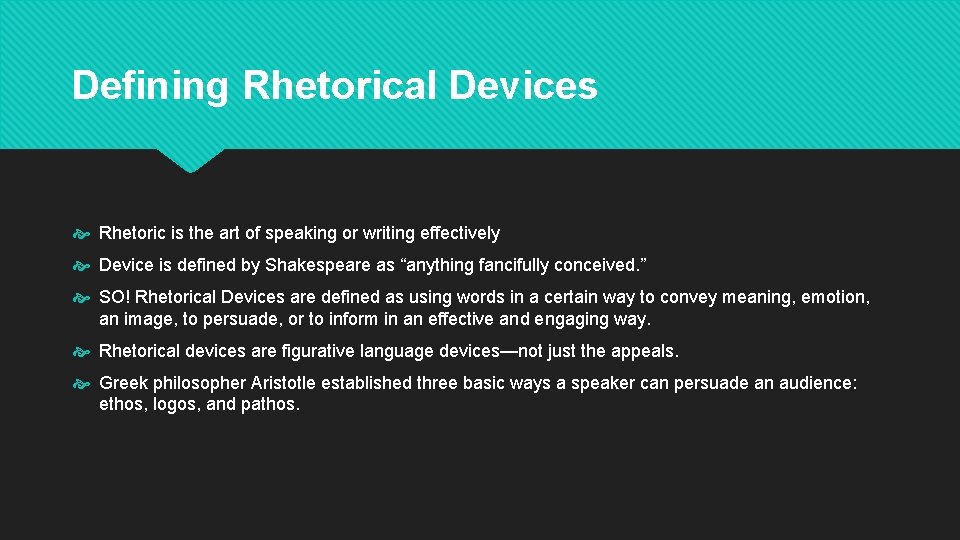 Defining Rhetorical Devices

Rhetoric is the art of speaking or writing effectively

Device is defined by Shakespeare as “anything fancifully conceived.”

SO! Rhetorical Devices are defined as using words in a certain way to convey meaning, emotion, an image, to persuade, or to inform in an effective and engaging way.

Rhetorical devices are figurative language devices—not just the appeals.

Greek philosopher Aristotle established three basic ways a speaker can persuade an audience: ethos, logos, and pathos.